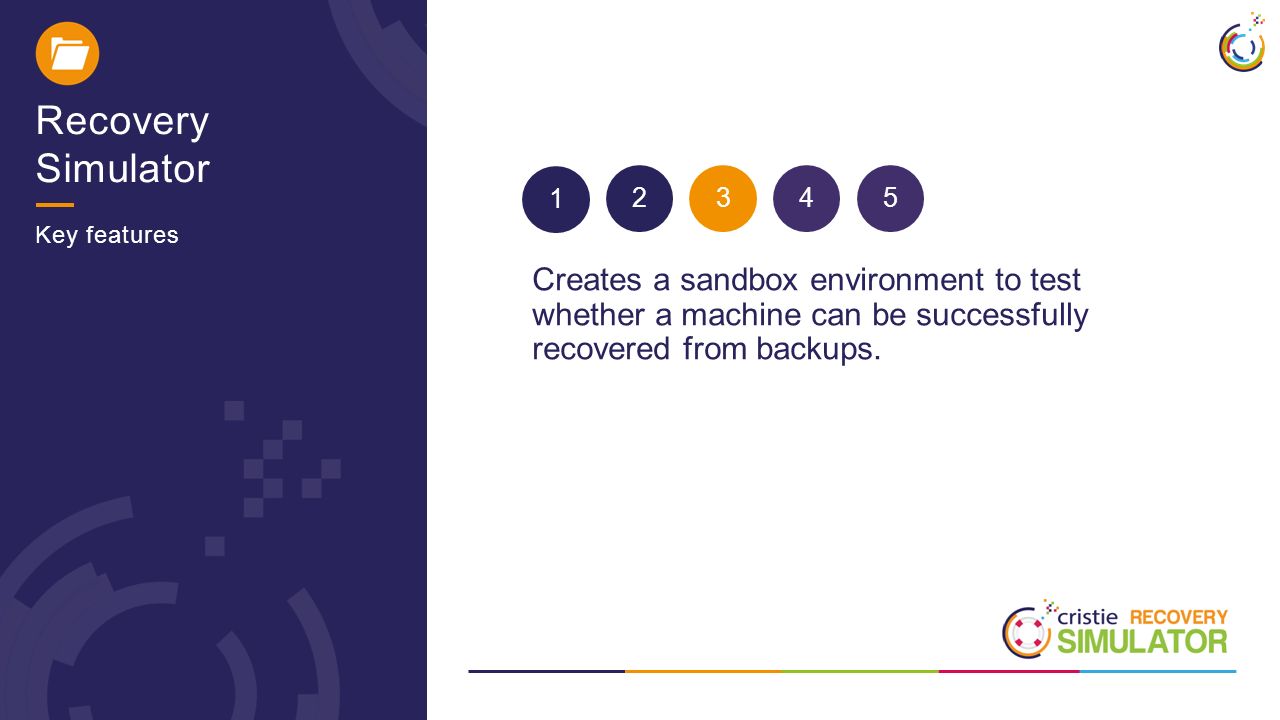 Recovery Simulator

Key features

1 2 3 4 5

Creates a sandbox environment to test whether a machine can be successfully recovered from backups.

cristie RECOVERY SIMULATOR